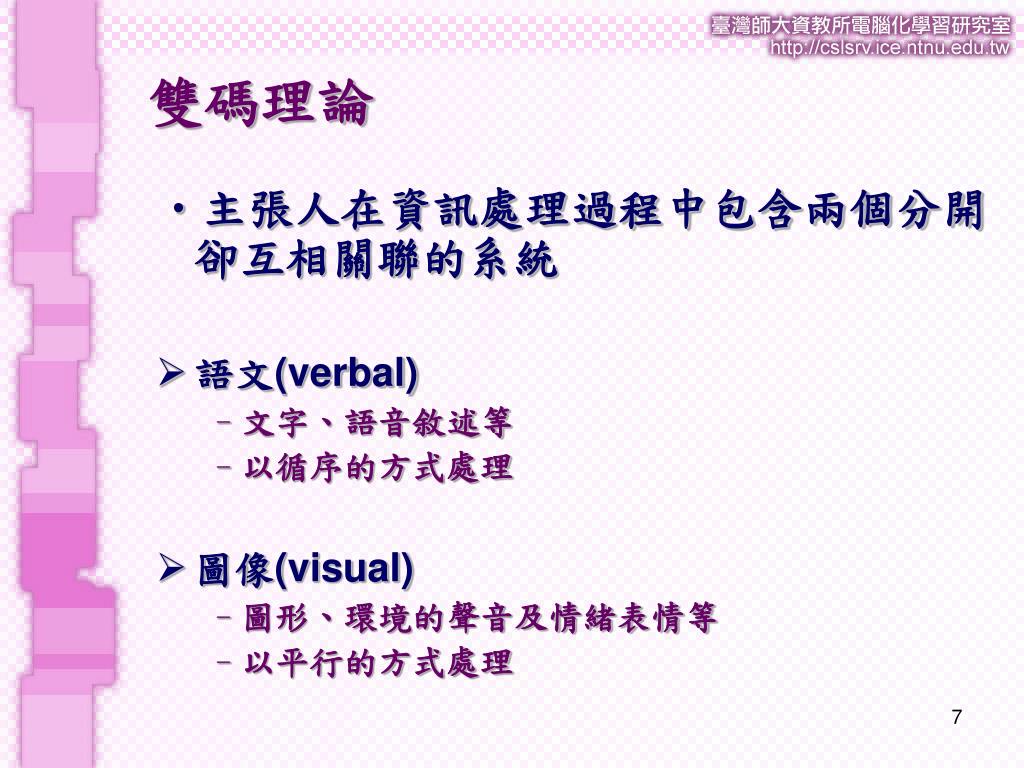 臺灣師大資教所電腦化學習研究室
http://cslsrv.ice.ntnu.edu.tw

雙碼理論

• 主張人在資訊處理過程中包含兩個分開卻互相關聯的系統

➢ 語文(verbal)
– 文字、語音敘述等
– 以循序的方式處理

➢ 圖像(visual)
– 圖形、環境的聲音及情緒表情等
– 以平行的方式處理

7